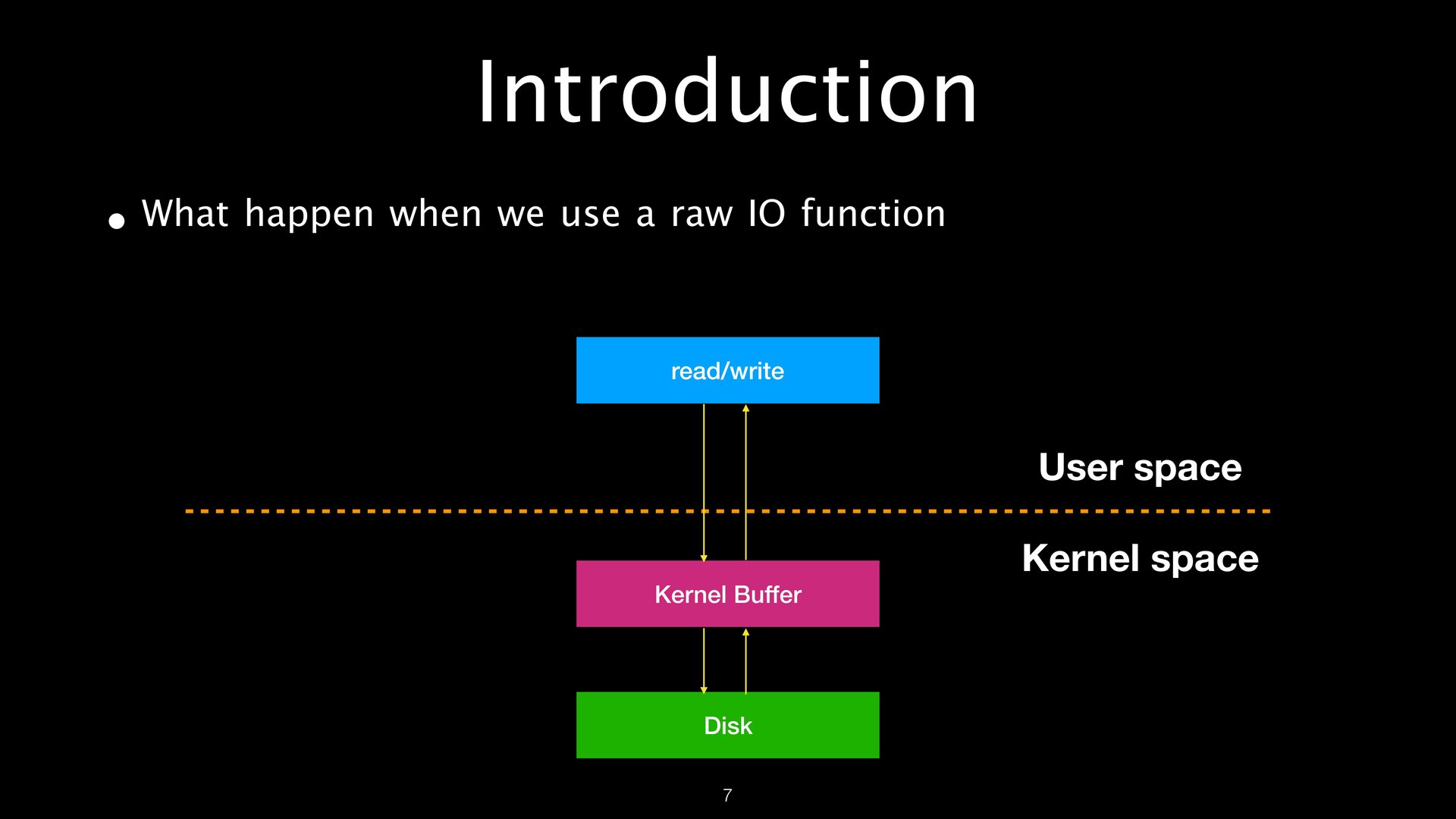 Introduction

• What happen when we use a raw IO function

read/write

User space

Kernel space

Kernel Buffer

Disk

7